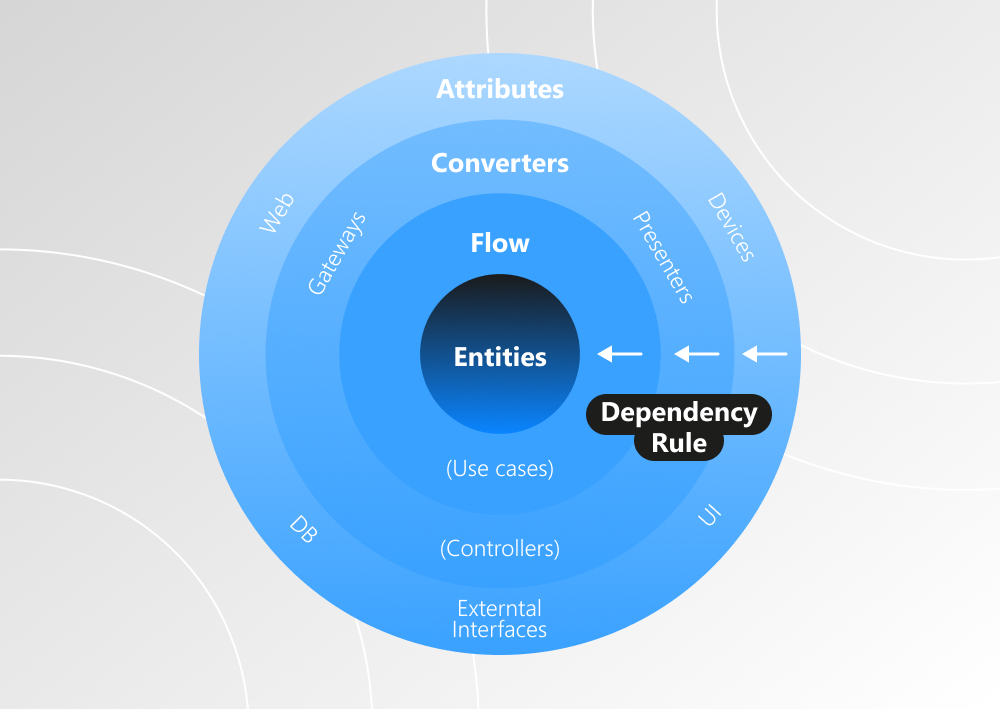 Attributes

Converters

Web

Gateways

Presenters

Devices

Flow

Entities

Dependency Rule

(Use cases)

DB

UI

(Controllers)

Externtal Interfaces